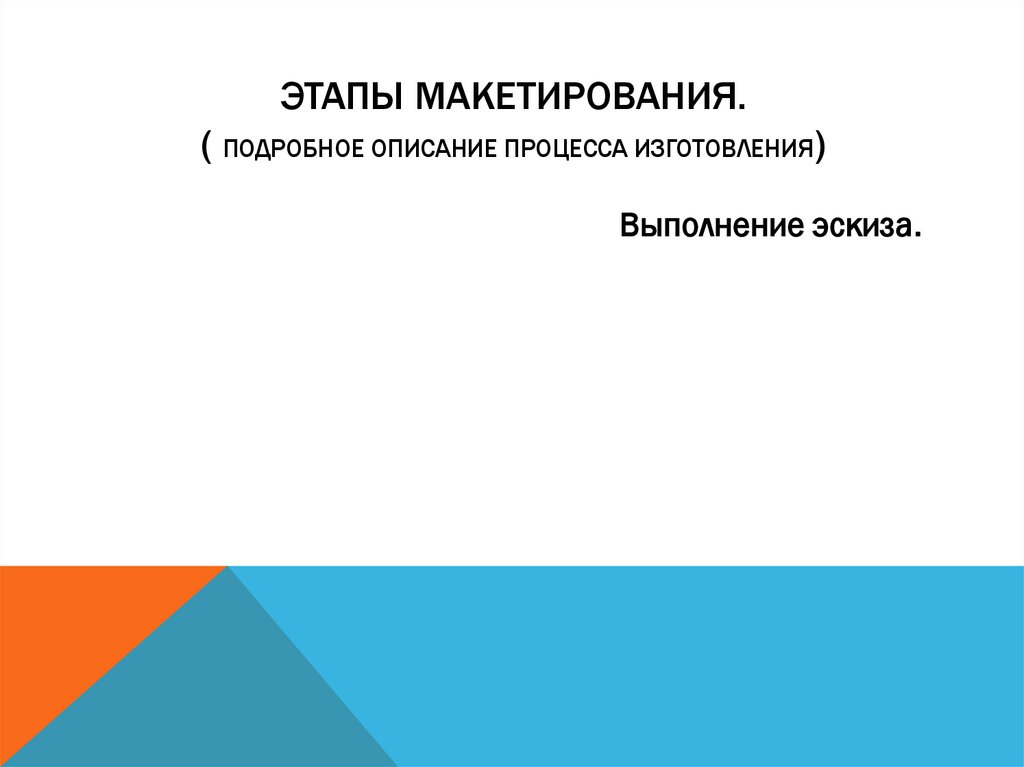 ЭТАПЫ МАКЕТИРОВАНИЯ.
( ПОДРОБНОЕ ОПИСАНИЕ ПРОЦЕССА ИЗГОТОВЛЕНИЯ)

Выполнение эскиза.